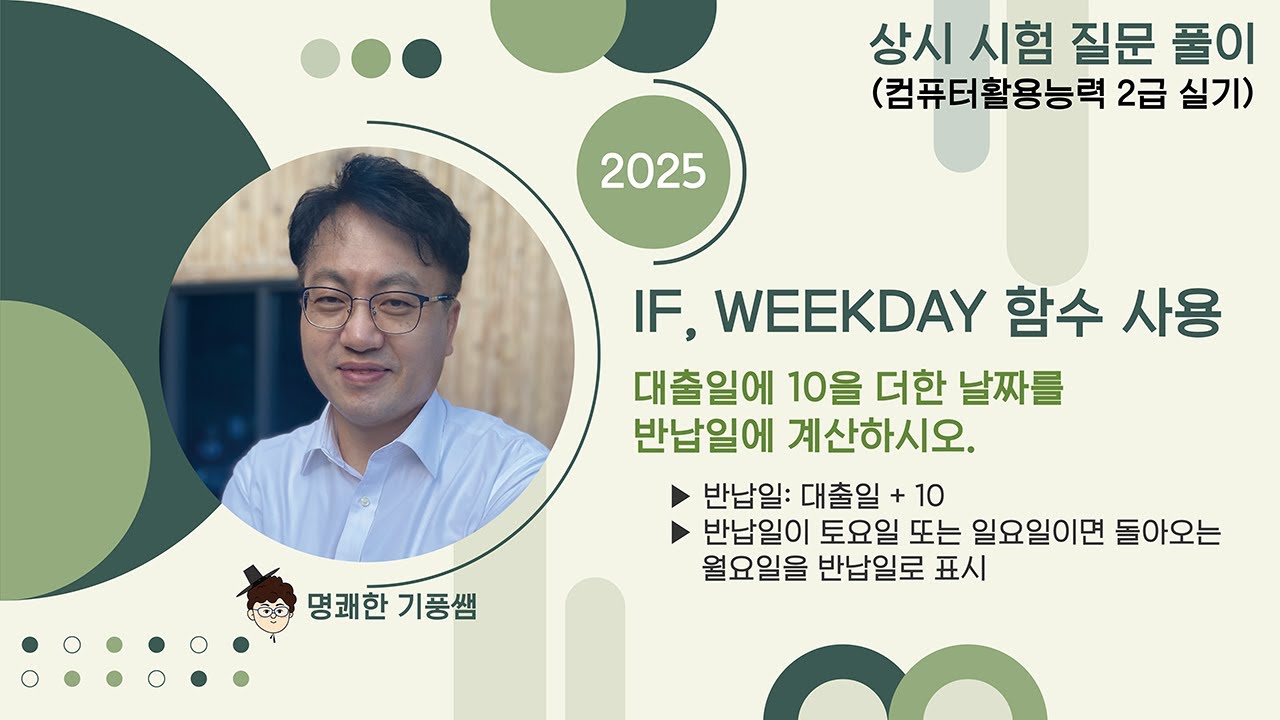 상시 시험 질문 풀이
(컴퓨터활용능력 2급 실기)

2025

IF, WEEKDAY 함수 사용

대출일에 10을 더한 날짜를 반납일에 계산하시오.

▶ 반납일: 대출일 + 10
▶ 반납일이 토요일 또는 일요일이면 돌아오는 월요일을 반납일로 표시

명쾌한 기풍쌤